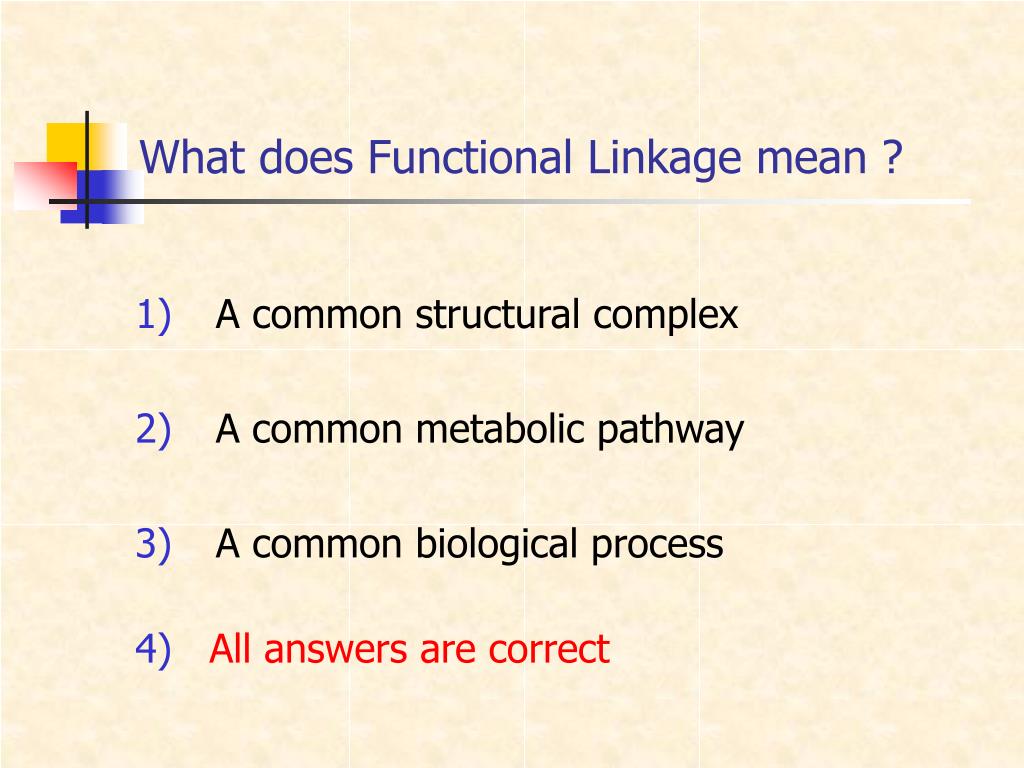 What does Functional Linkage mean ?

1) A common structural complex

2) A common metabolic pathway

3) A common biological process

4) All answers are correct